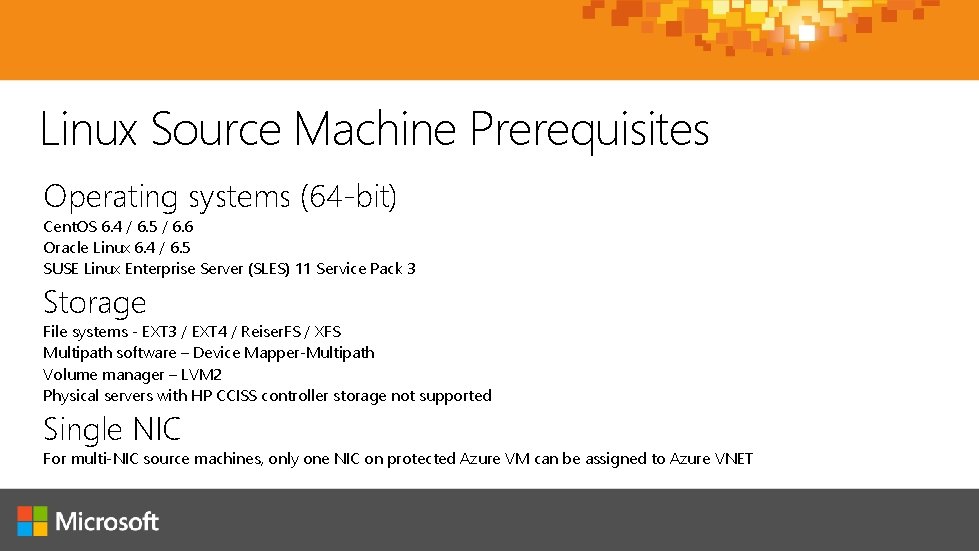 Linux Source Machine Prerequisites

Operating systems (64-bit)
CentOS 6.4 / 6.5 / 6.6
Oracle Linux 6.4 / 6.5
SUSE Linux Enterprise Server (SLES) 11 Service Pack 3

Storage
File systems - EXT3 / EXT4 / ReiserFS / XFS
Multipath software – Device Mapper-Multipath
Volume manager – LVM2
Physical servers with HP CCISS controller storage not supported

Single NIC
For multi-NIC source machines, only one NIC on protected Azure VM can be assigned to Azure VNET

Microsoft